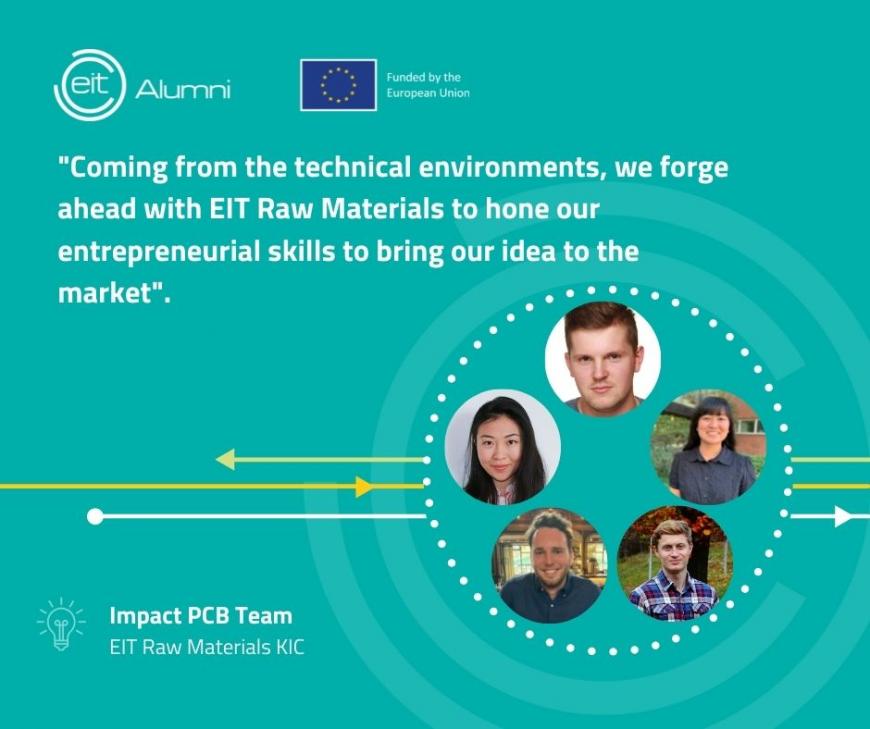 eit Alumni

Funded by the European Union

"Coming from the technical environments, we forge ahead with EIT Raw Materials to hone our entrepreneurial skills to bring our idea to the market".

Impact PCB Team
EIT Raw Materials KIC